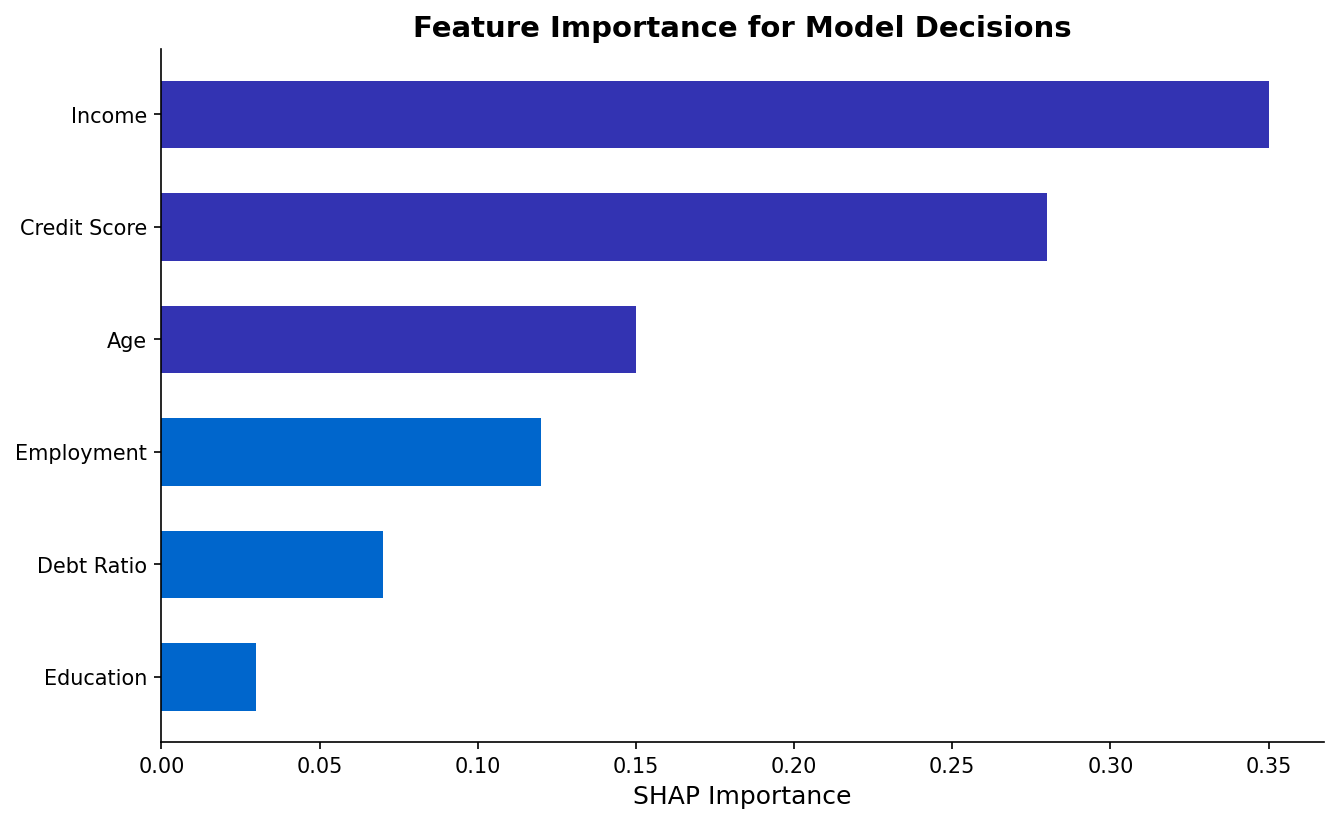 Feature Importance for Model Decisions

Income
Credit Score
Age
Employment
Debt Ratio
Education

0.00 0.05 0.10 0.15 0.20 0.25 0.30 0.35

SHAP Importance